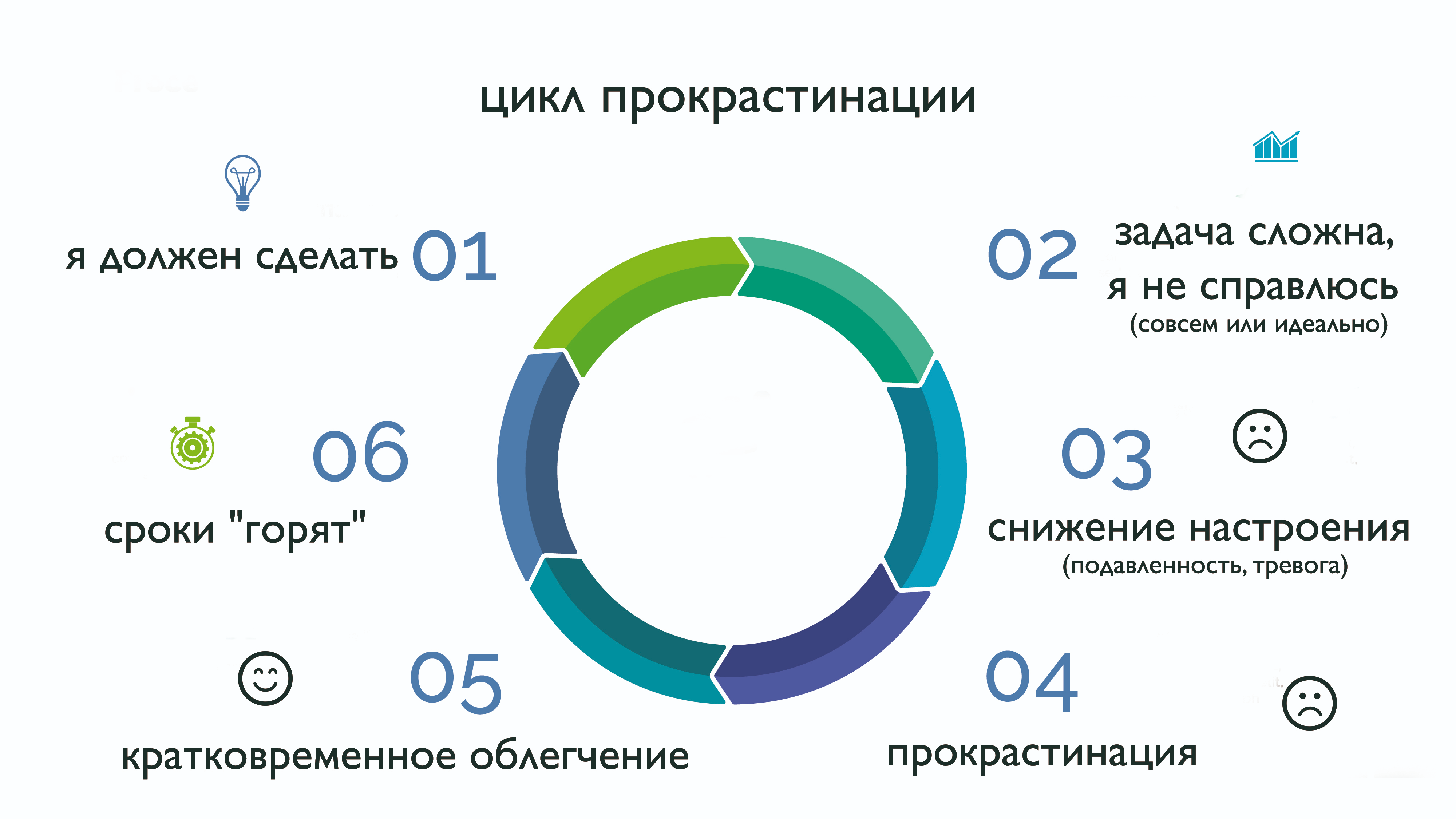 цикл прокрастинации

я должен сделать 01

02 задача сложна, я не справлюсь (совсем или идеально)

03 снижение настроения (подавленность, тревога)

04 прокрастинация

05 кратковременное облегчение

06 сроки "горят"